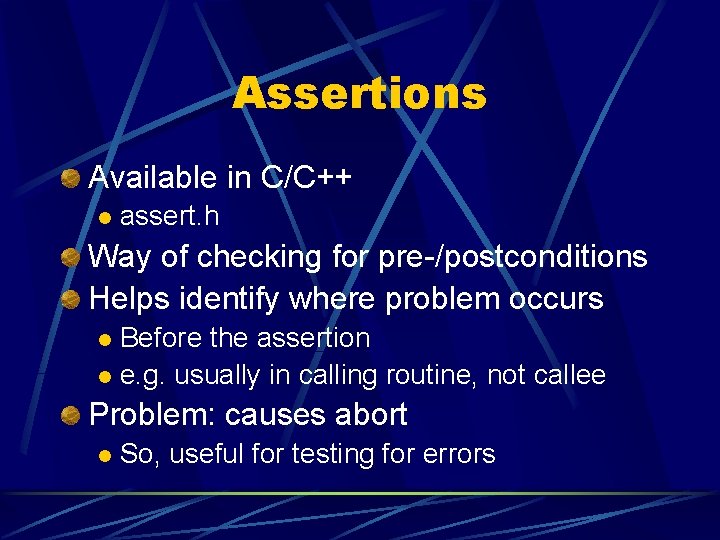 Assertions

Available in C/C++
assert.h
Way of checking for pre-/postconditions
Helps identify where problem occurs
Before the assertion
e.g. usually in calling routine, not callee
Problem: causes abort
So, useful for testing for errors